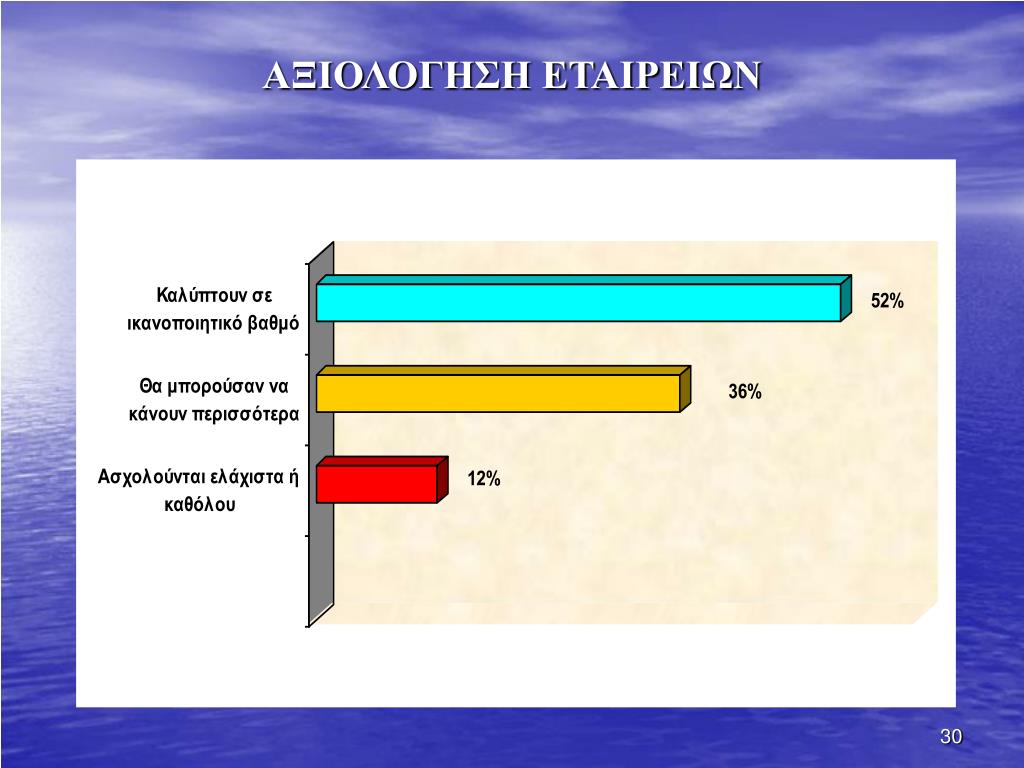 ΑΞΙΟΛΟΓΗΣΗ ΕΤΑΙΡΕΙΩΝ

Καλύπτουν σε ικανοποιητικό βαθμό

52%

Θα μπορούσαν να κάνουν περισσότερα

36%

Ασχολούνται ελάχιστα ή καθόλου

12%

30